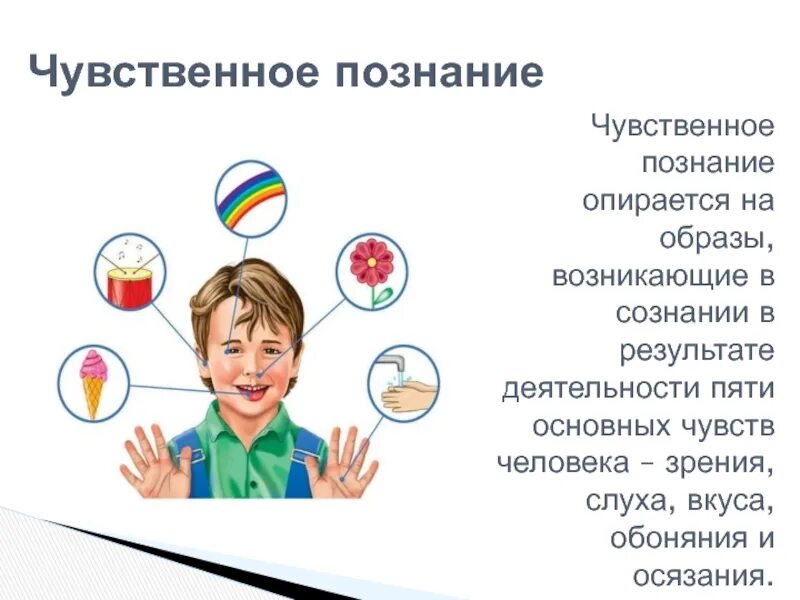 Чувственное познание

Чувственное познание опирается на образы, возникающие в сознании в результате деятельности пяти основных чувств человека – зрения, слуха, вкуса, обоняния и осязания.